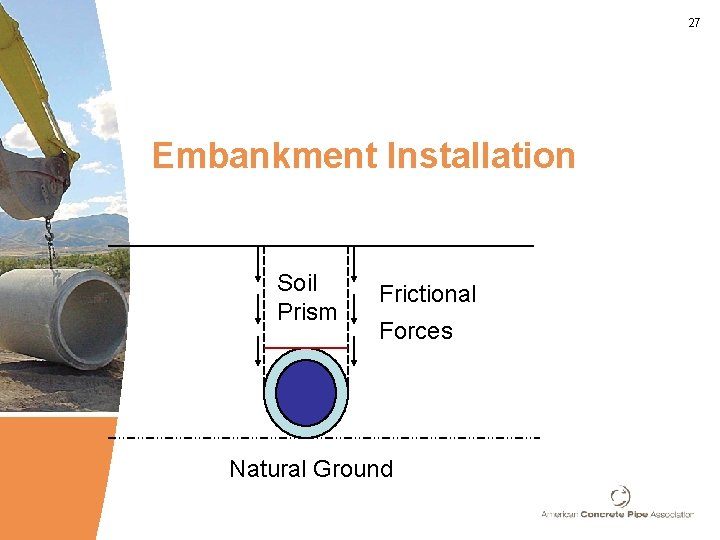 27

Embankment Installation

Soil Prism

Frictional Forces

Natural Ground

American Concrete Pipe Association